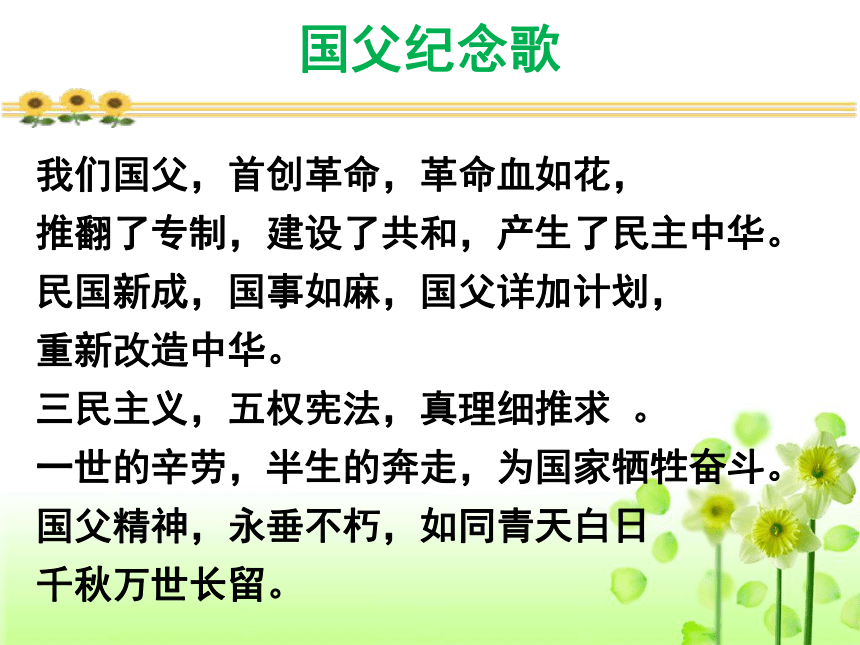 国父纪念歌

我们国父，首创革命，革命血如花，
推翻了专制，建设了共和，产生了民主中华。
民国新成，国事如麻，国父详加计划，
重新改造中华。
三民主义，五权宪法，真理细推求 。
一世的辛劳，半生的奔走，为国家牺牲奋斗。
国父精神，永垂不朽，如同青天白日
千秋万世长留。